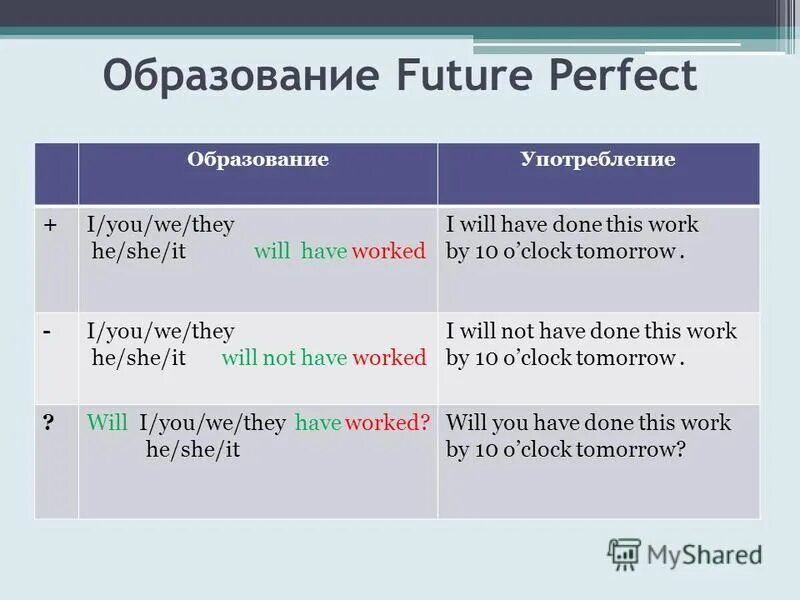 Образование Future Perfect

| | Образование | Употребление |
|---|---|---|
| + | I/you/we/they he/she/it will have worked | I will have done this work by 10 o'clock tomorrow . |
| - | I/you/we/they he/she/it will not have worked | I will not have done this work by 10 o'clock tomorrow . |
| ? | Will I/you/we/they have worked? he/she/it | Will you have done this work by 10 o'clock tomorrow? |

MyShared